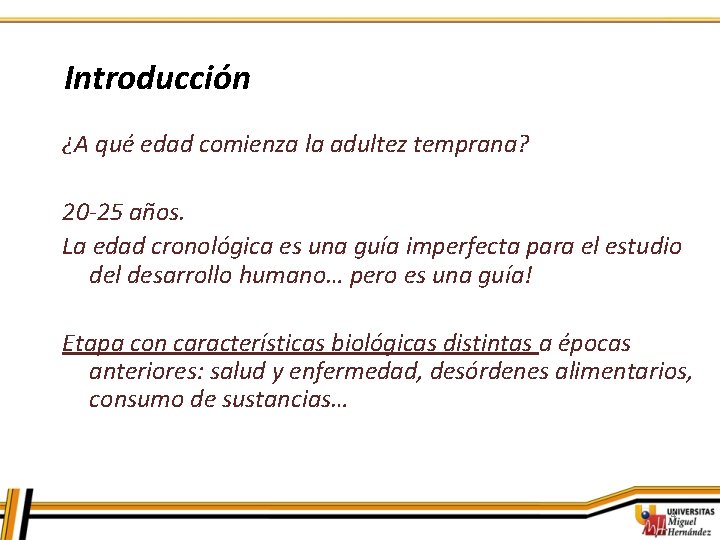 Introducción

¿A qué edad comienza la adultez temprana?

20-25 años.

La edad cronológica es una guía imperfecta para el estudio del desarrollo humano… pero es una guía!

Etapa con características biológicas distintas a épocas anteriores: salud y enfermedad, desórdenes alimentarios, consumo de sustancias…

UNIVERSITAS Miguel Hernández